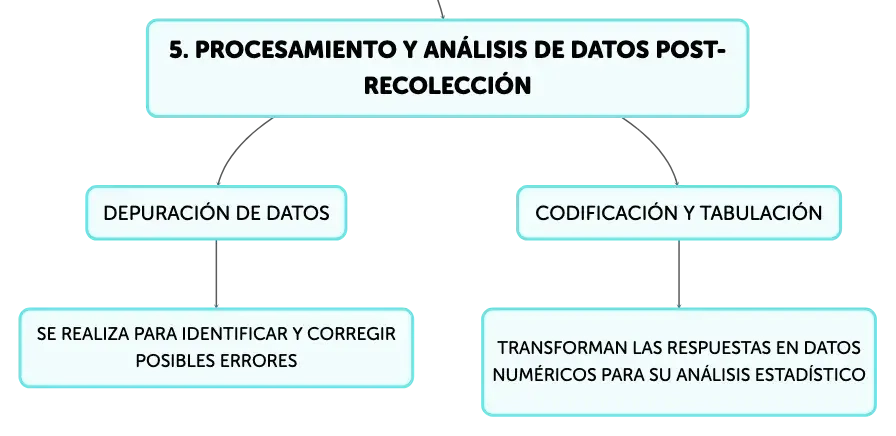 5. PROCESAMIENTO Y ANÁLISIS DE DATOS POST-RECOLECCIÓN

DEPURACIÓN DE DATOS

SE REALIZA PARA IDENTIFICAR Y CORREGIR POSIBLES ERRORES

CODIFICACIÓN Y TABULACIÓN

TRANSFORMAN LAS RESPUESTAS EN DATOS NUMÉRICOS PARA SU ANÁLISIS ESTADÍSTICO